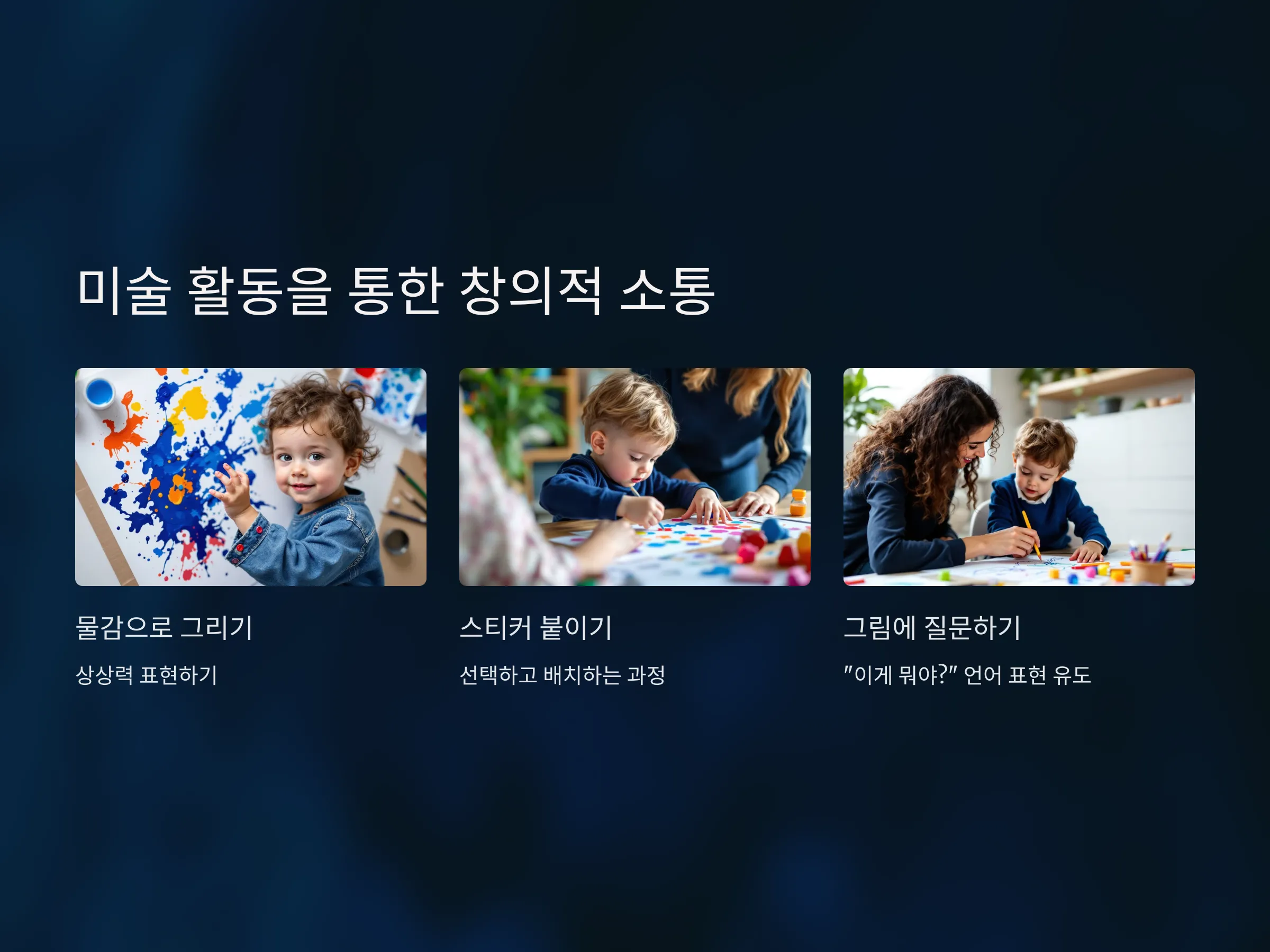 미술 활동을 통한 창의적 소통

물감으로 그리기

상상력 표현하기

스티커 붙이기

선택하고 배치하는 과정

그림에 질문하기

"이게 뭐야?" 언어 표현 유도